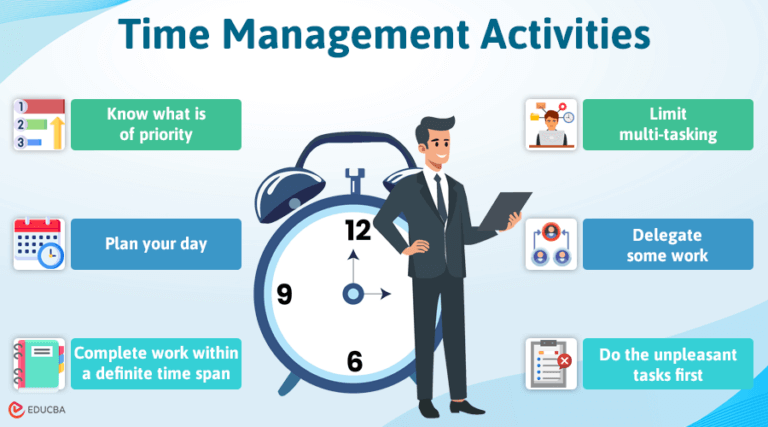 Time Management Activities

1
2
3
Know what is of priority

Plan your day

Complete work within a definite time span

12
9
6

Limit multi-tasking

Delegate some work

Do the unpleasant tasks first

EDUCBA